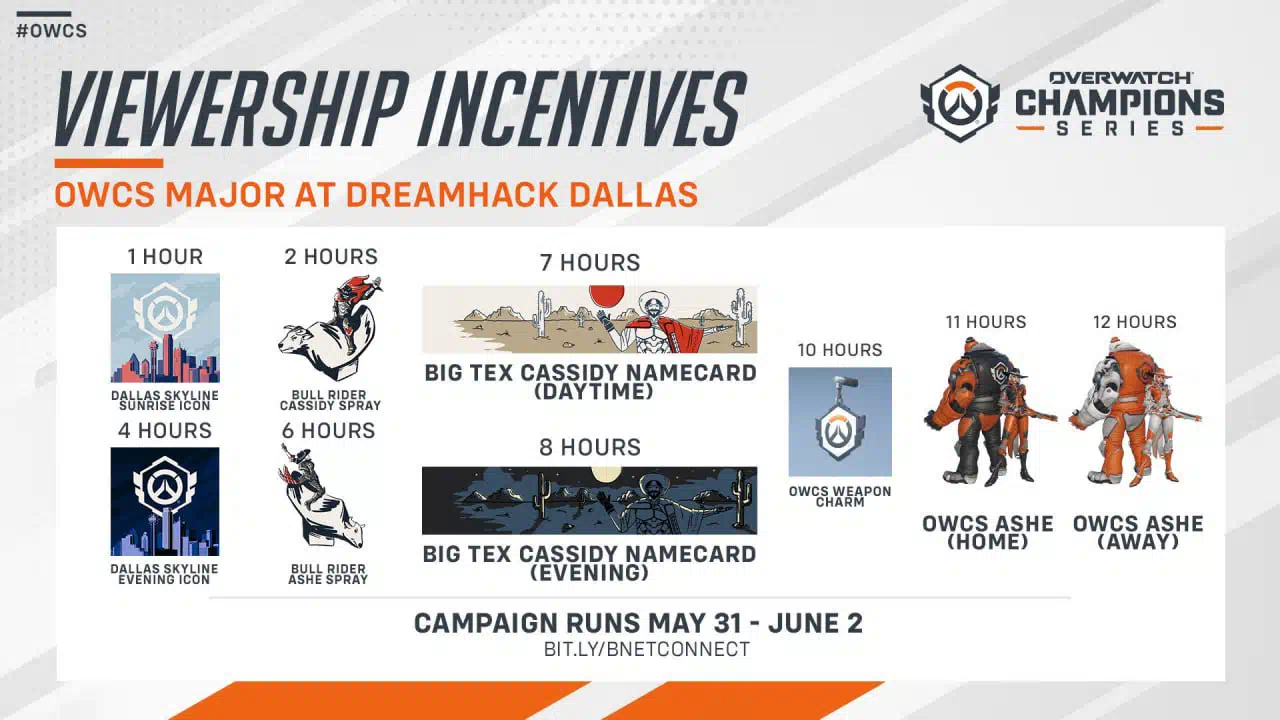 #OWCS

VIEWERSHIP INCENTIVES

OVERWATCH CHAMPIONS SERIES

OWCS MAJOR AT DREAMHACK DALLAS

1 HOUR

DALLAS SKYLINE SUNRISE ICON

2 HOURS

BULL RIDER CASSIDY SPRAY

4 HOURS

DALLAS SKYLINE EVENING ICON

6 HOURS

BULL RIDER ASHE SPRAY

7 HOURS

BIG TEX CASSIDY NAMECARD (DAYTIME)

8 HOURS

BIG TEX CASSIDY NAMECARD (EVENING)

10 HOURS

OWCS WEAPON CHARM

11 HOURS

OWCS ASHE (HOME)

12 HOURS

OWCS ASHE (AWAY)

CAMPAIGN RUNS MAY 31 - JUNE 2

BIT.LY/BNETCONNECT